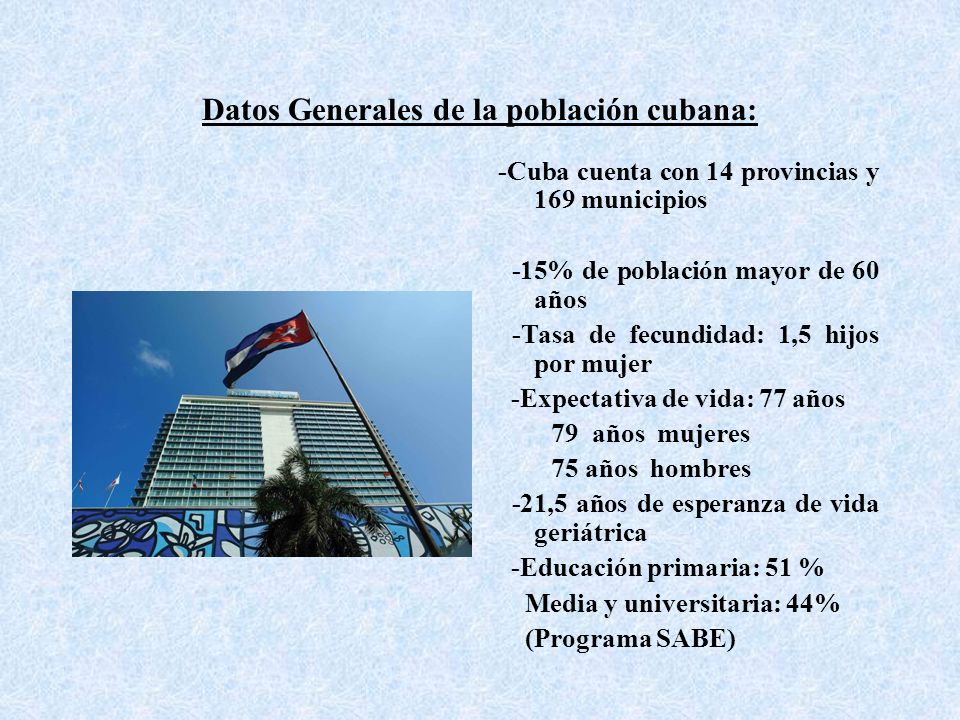 Datos Generales de la población cubana:

-Cuba cuenta con 14 provincias y 169 municipios

-15% de población mayor de 60 años

-Tasa de fecundidad: 1,5 hijos por mujer

-Expectativa de vida: 77 años

79 años mujeres

75 años hombres

-21,5 años de esperanza de vida geriátrica

-Educación primaria: 51 %

Media y universitaria: 44%

(Programa SABE)